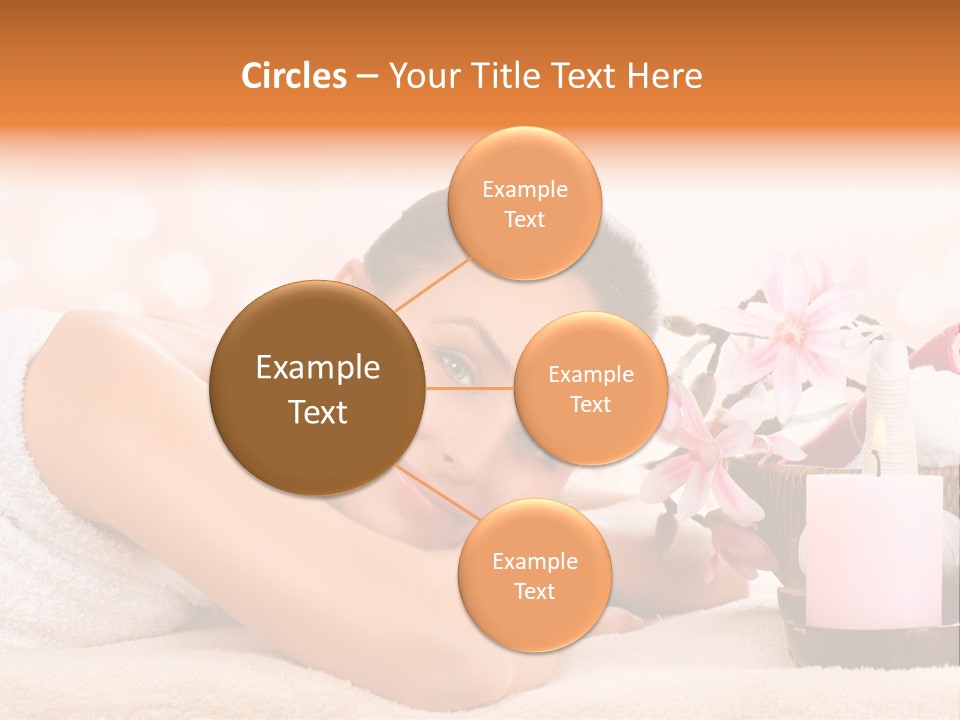 Circles – Your Title Text Here

Example Text

Example Text

Example Text

Example Text